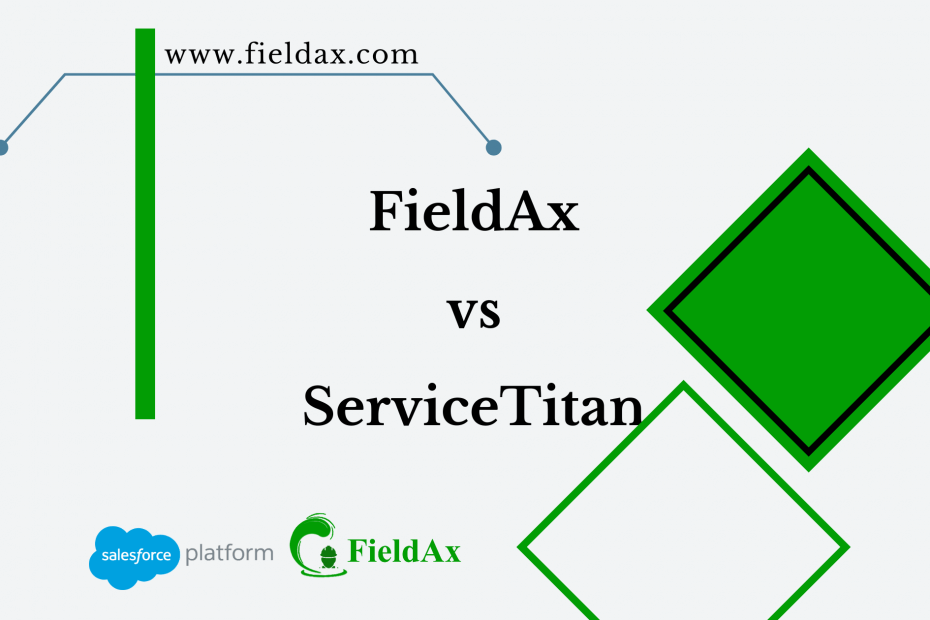 www.fieldax.com

FieldAx

vs

ServiceTitan

salesforce platform

FieldAx